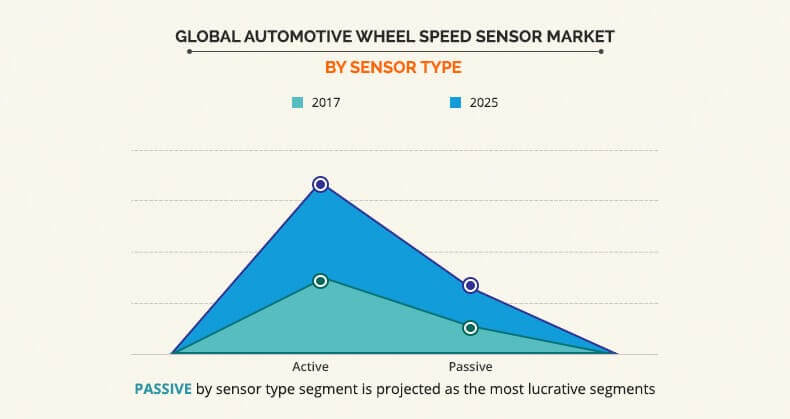 GLOBAL AUTOMOTIVE WHEEL SPEED SENSOR MARKET
BY SENSOR TYPE

2017
2025

Active
Passive

PASSIVE by sensor type segment is projected as the most lucrative segments